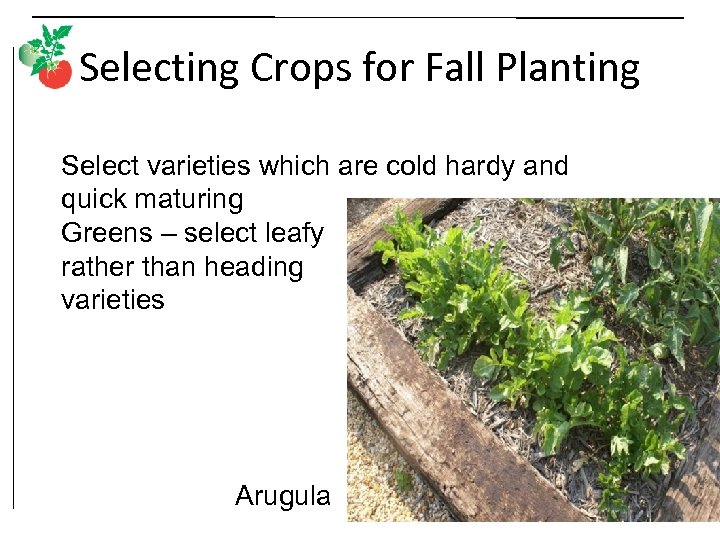 Selecting Crops for Fall Planting

Select varieties which are cold hardy and quick maturing

Greens – select leafy rather than heading varieties

Arugula